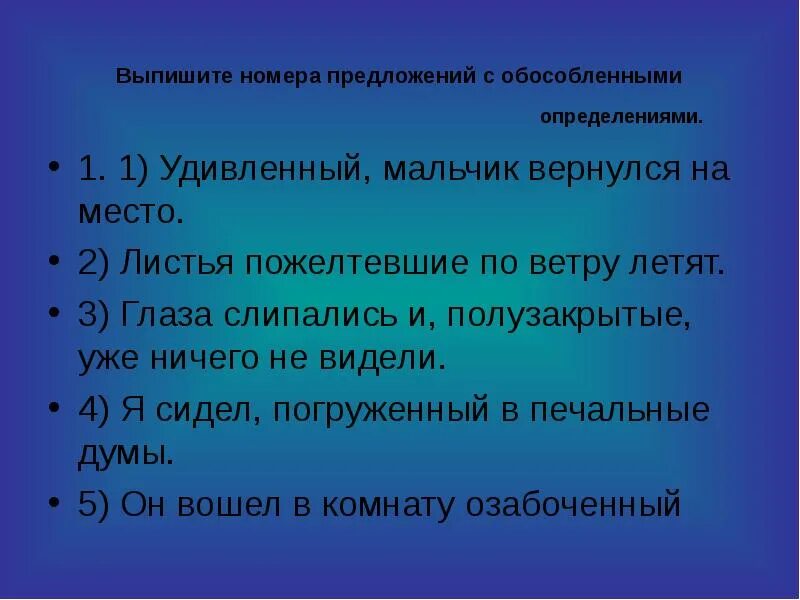 Выпишите номера предложений с обособленными определениями.

• 1. 1) Удивленный, мальчик вернулся на место.
• 2) Листья пожелтевшие по ветру летят.
• 3) Глаза слипались и, полузакрытые, уже ничего не видели.
• 4) Я сидел, погруженный в печальные думы.
• 5) Он вошел в комнату озабоченный